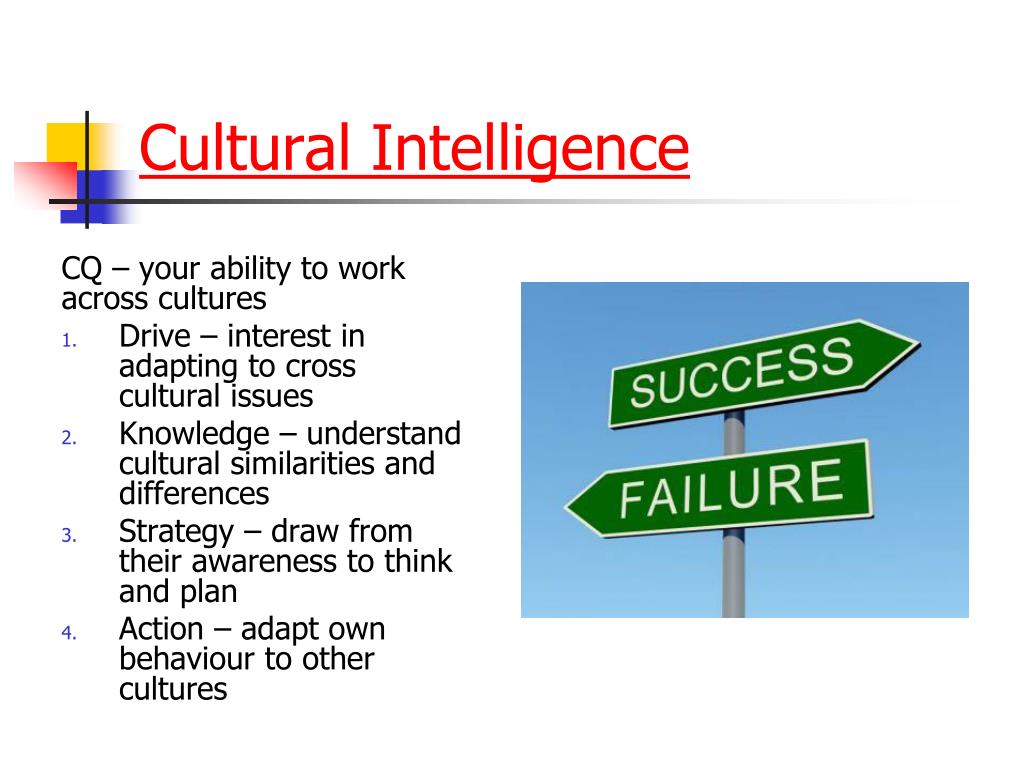 Cultural Intelligence

CQ – your ability to work across cultures

1. Drive – interest in adapting to cross cultural issues
2. Knowledge – understand cultural similarities and differences
3. Strategy – draw from their awareness to think and plan
4. Action – adapt own behaviour to other cultures

SUCCESS

FAILURE